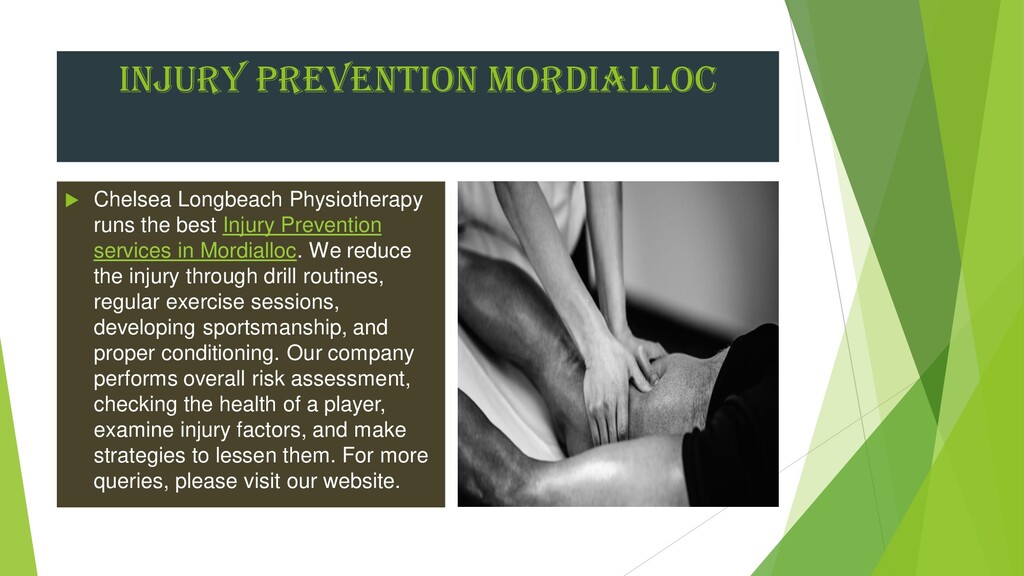 INJURY PREVENTION MORDIALLOC

Chelsea Longbeach Physiotherapy runs the best Injury Prevention services in Mordialloc. We reduce the injury through drill routines, regular exercise sessions, developing sportsmanship, and proper conditioning. Our company performs overall risk assessment, checking the health of a player, examine injury factors, and make strategies to lessen them. For more queries, please visit our website.